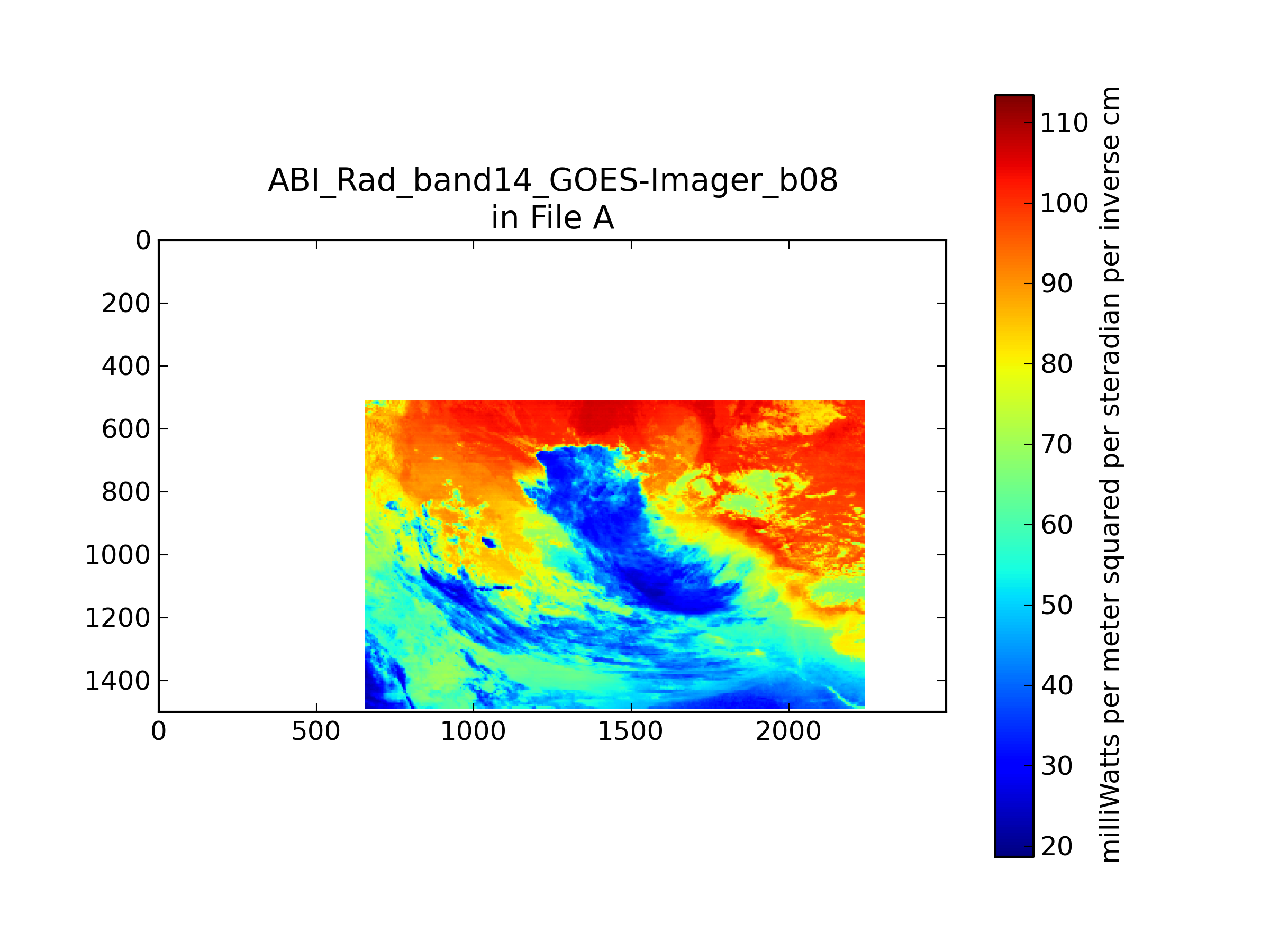 ABI_Rad_band14_GOES-Imager_b08
in File A

0
200
400
600
800
1000
1200
1400

0
500
1000
1500
2000

110
100
90
80
70
60
50
40
30
20

milliWatts per meter squared per steradian per inverse cm